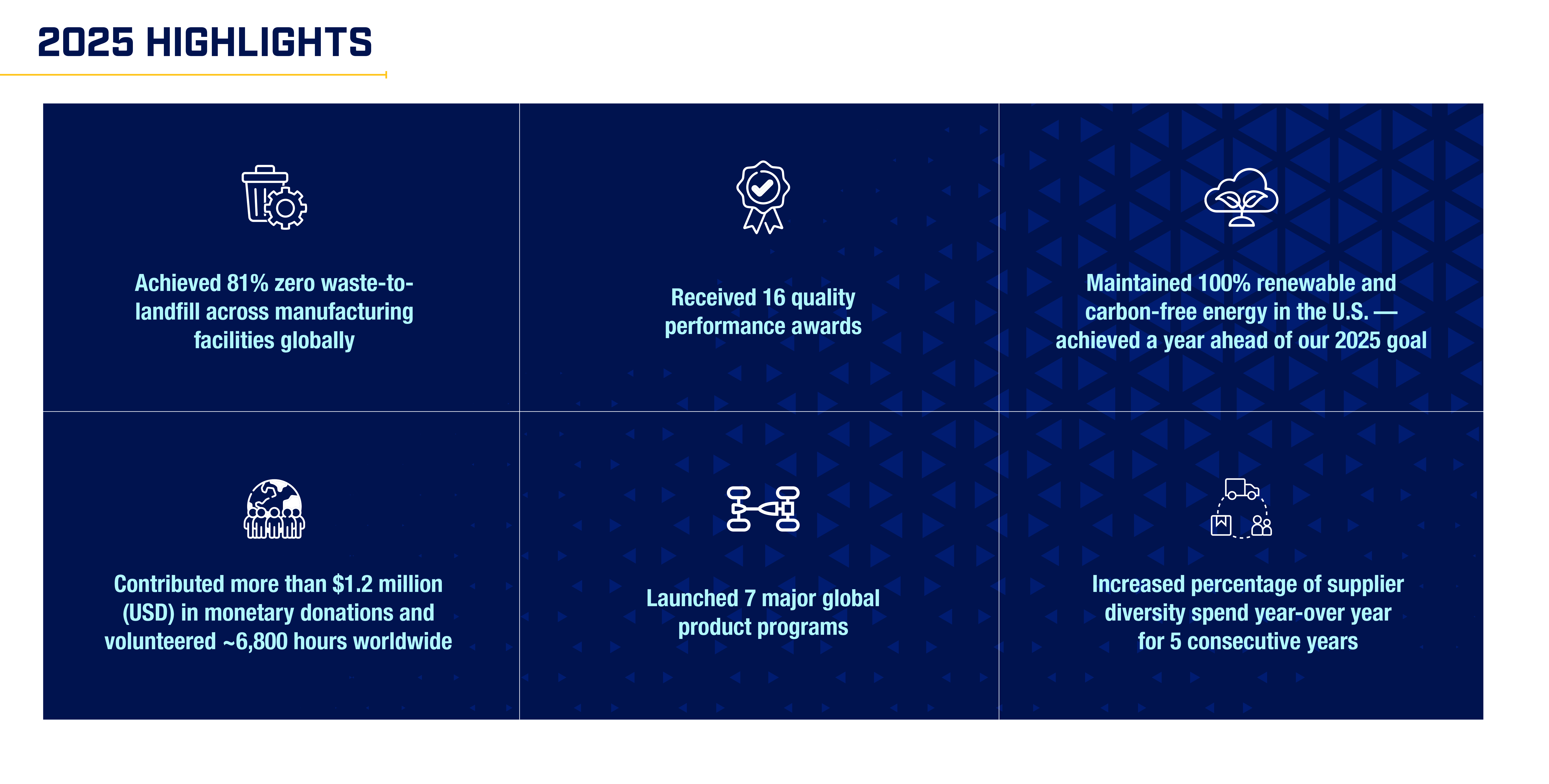 2025 HIGHLIGHTS

Achieved 81% zero waste-to-landfill across manufacturing facilities globally

Received 16 quality performance awards

Maintained 100% renewable and carbon-free energy in the U.S. — achieved a year ahead of our 2025 goal

Contributed more than $1.2 million (USD) in monetary donations and volunteered ~6,800 hours worldwide

Launched 7 major global product programs

Increased percentage of supplier diversity spend year-over year for 5 consecutive years